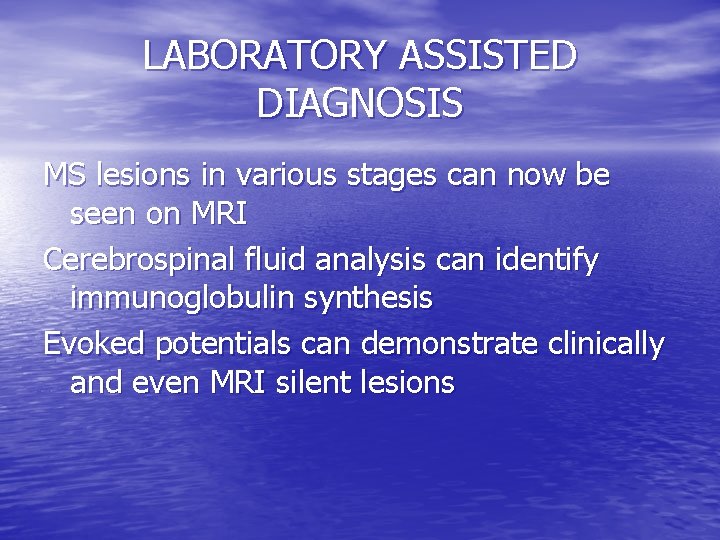 LABORATORY ASSISTED DIAGNOSIS

MS lesions in various stages can now be seen on MRI

Cerebrospinal fluid analysis can identify immunoglobulin synthesis

Evoked potentials can demonstrate clinically and even MRI silent lesions